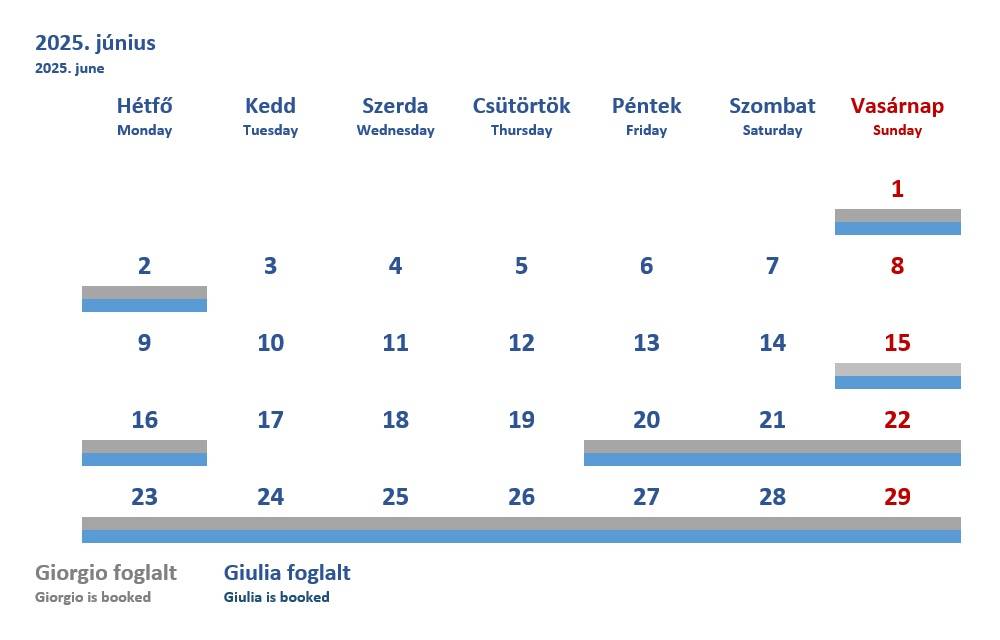 2025. június
2025. june

| Hétfő Monday | Kedd Tuesday | Szerda Wednesday | Csütörtök Thursday | Péntek Friday | Szombat Saturday | Vasárnap Sunday |
|---|---|---|---|---|---|---|
| | | | | | | 1 |
| 2 | 3 | 4 | 5 | 6 | 7 | 8 |
| 9 | 10 | 11 | 12 | 13 | 14 | 15 |
| 16 | 17 | 18 | 19 | 20 | 21 | 22 |
| 23 | 24 | 25 | 26 | 27 | 28 | 29 |

Giorgio foglalt
Giorgio is booked

Giulia foglalt
Giulia is booked